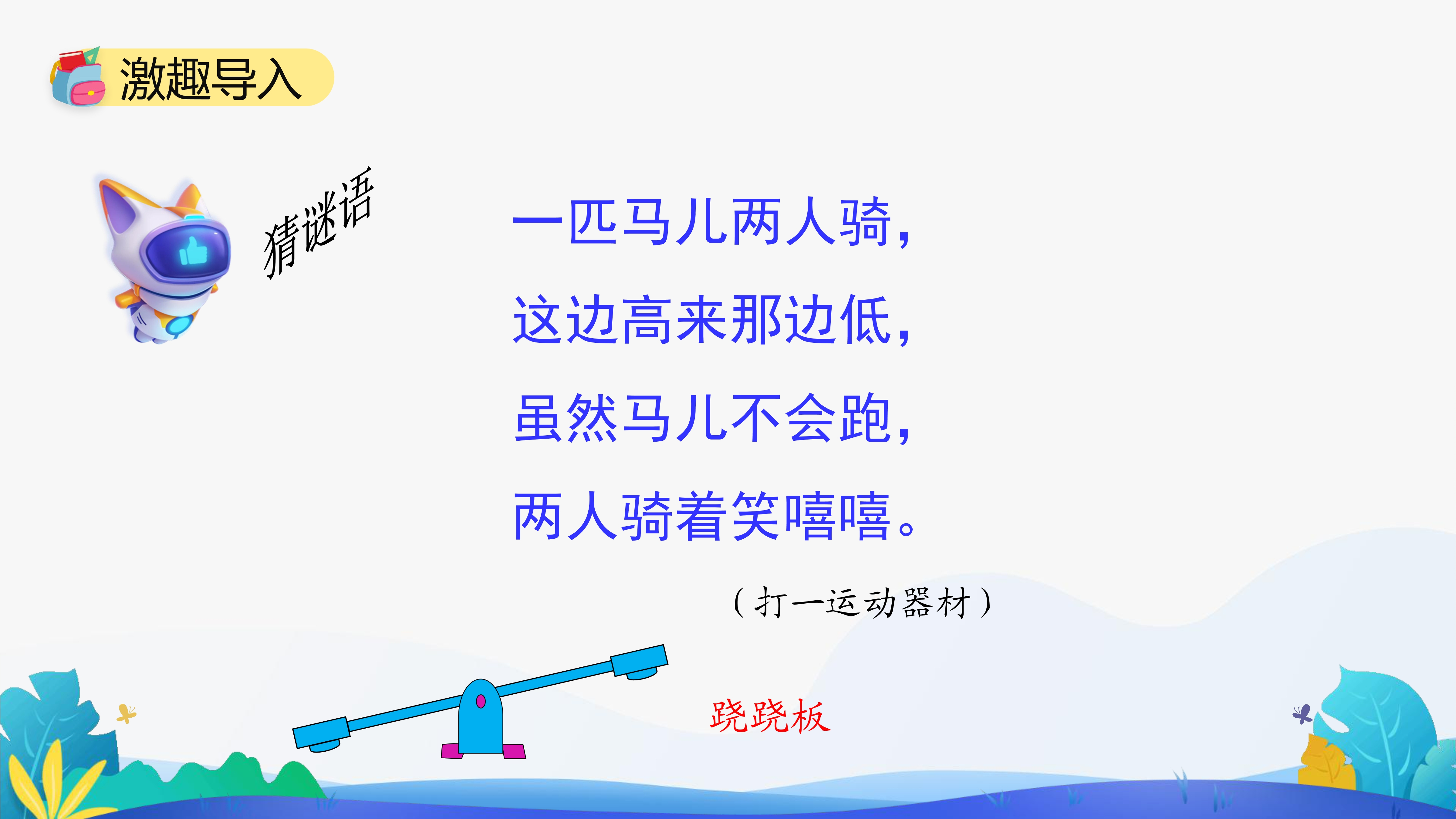 激趣导入

猜谜语

一匹马儿两人骑，
这边高来那边低，
虽然马儿不会跑，
两人骑着笑嘻嘻。

（打一运动器材）

跷跷板